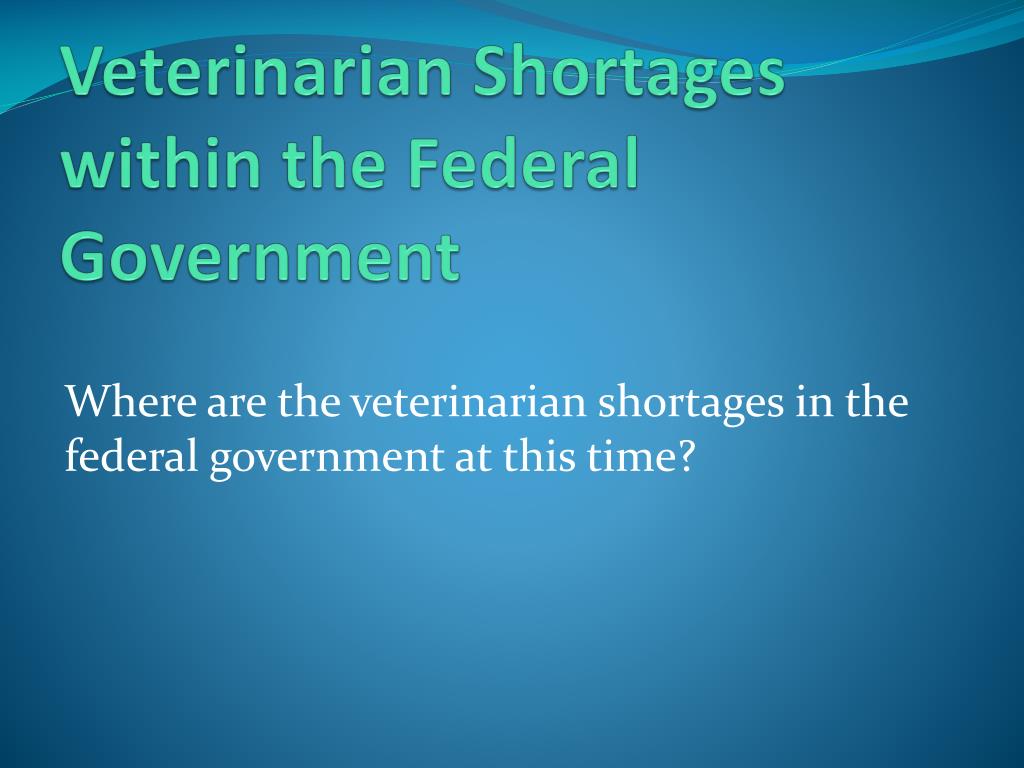 Veterinarian Shortages within the Federal Government

Where are the veterinarian shortages in the federal government at this time?